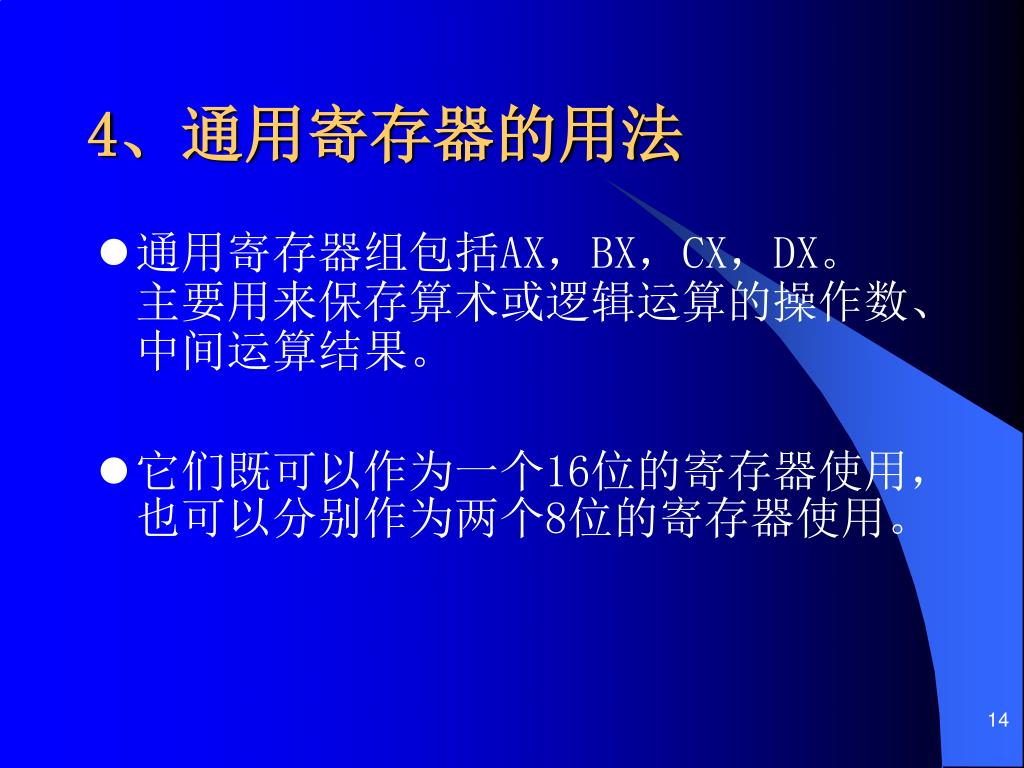 4、通用寄存器的用法

●通用寄存器组包括AX，BX，CX，DX。主要用来保存算术或逻辑运算的操作数、中间运算结果。

●它们既可以作为一个16位的寄存器使用，也可以分别作为两个8位的寄存器使用。

14